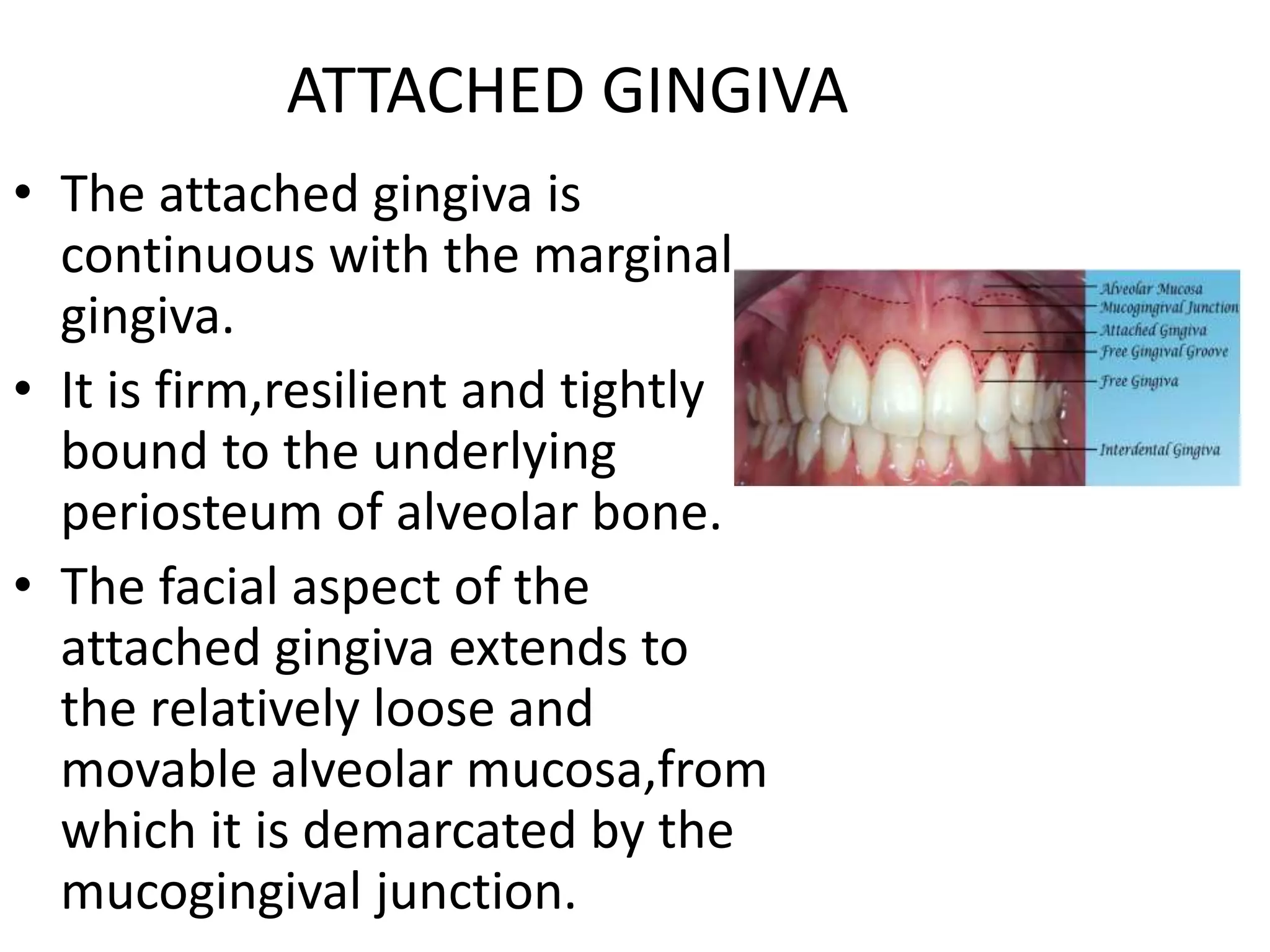 ATTACHED GINGIVA

• The attached gingiva is continuous with the marginal gingiva.

• It is firm,resilient and tightly bound to the underlying periosteum of alveolar bone.

• The facial aspect of the attached gingiva extends to the relatively loose and movable alveolar mucosa,from which it is demarcated by the mucogingival junction.

Alveolar Mucosa
Mucogingival Junction
Attached Gingiva
Free Gingival Groove
Free Gingiva
Interdental Gingiva